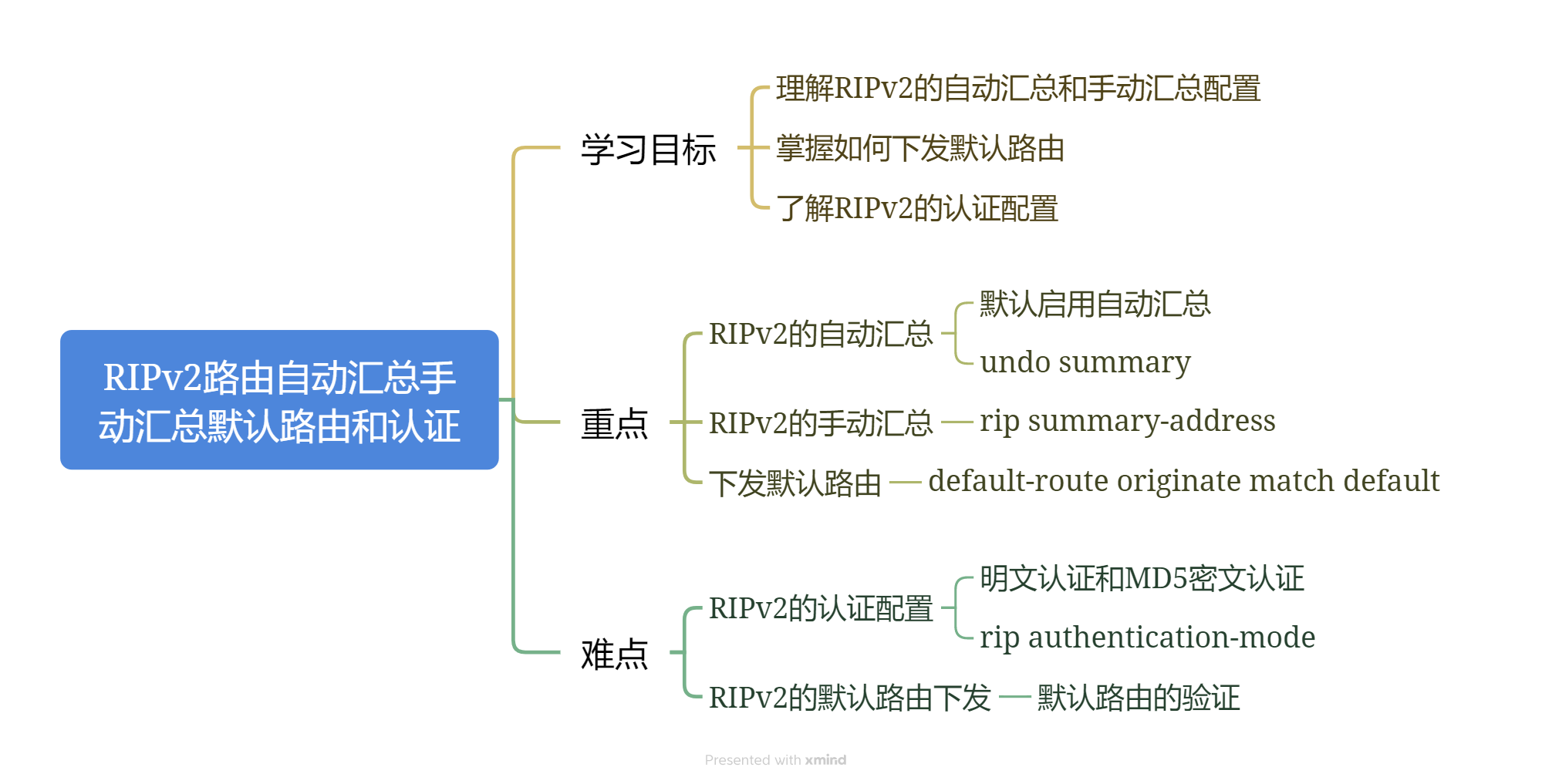 RIPv2路由自动汇总手动汇总默认路由和认证

学习目标

理解RIPv2的自动汇总和手动汇总配置

掌握如何下发默认路由

了解RIPv2的认证配置

重点

RIPv2的自动汇总

默认启用自动汇总

undo summary

RIPv2的手动汇总

rip summary-address

下发默认路由

default-route originate match default

难点

RIPv2的认证配置

明文认证和MD5密文认证

rip authentication-mode

RIPv2的默认路由下发

默认路由的验证

Presented with xmind